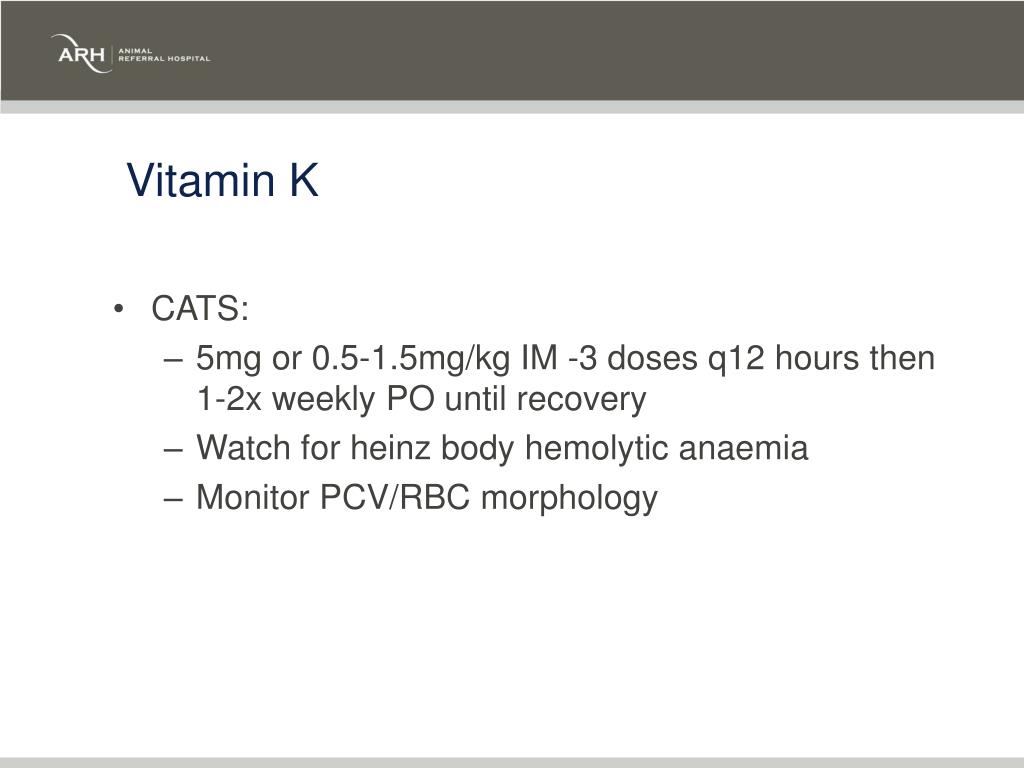 ARH ANIMAL REFERRAL HOSPITAL

Vitamin K

• CATS:
– 5mg or 0.5-1.5mg/kg IM -3 doses q12 hours then 1-2x weekly PO until recovery
– Watch for heinz body hemolytic anaemia
– Monitor PCV/RBC morphology